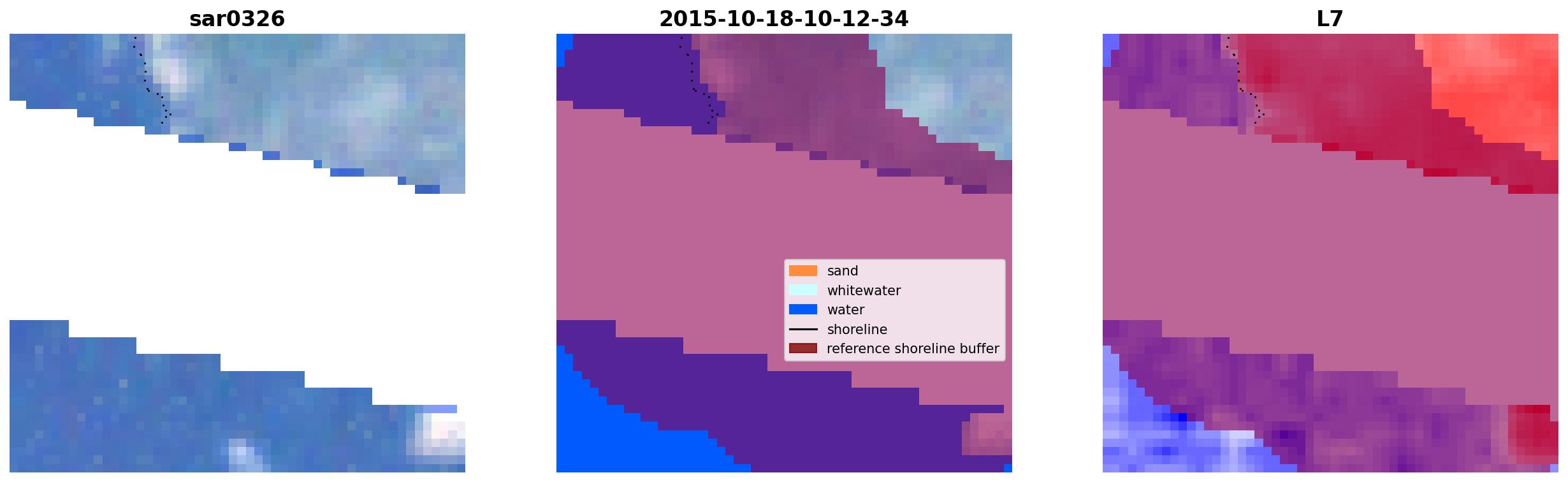 sar0326

2015-10-18-10-12-34

sand
whitewater
water
shoreline
reference shoreline buffer

L7